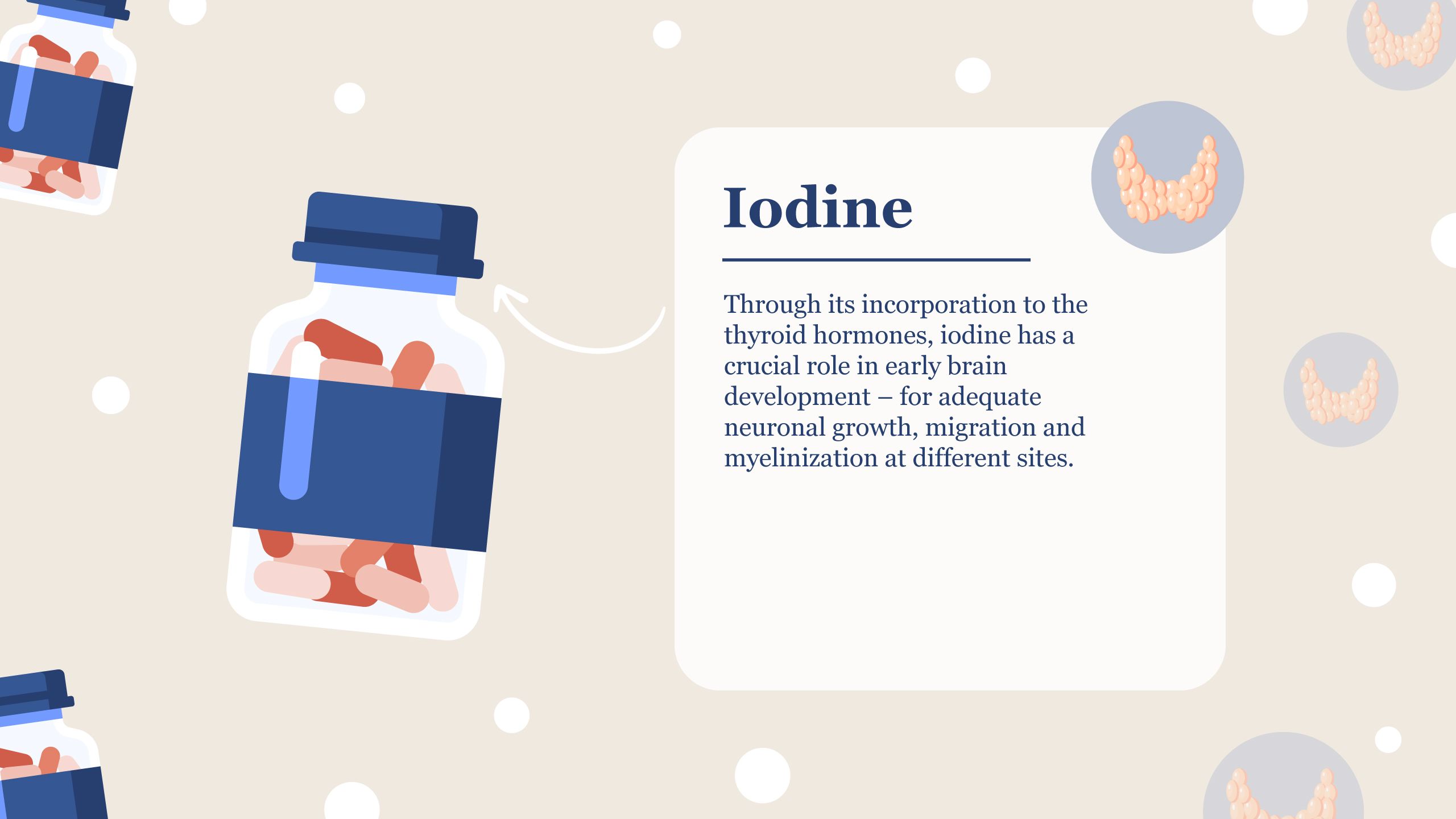 Iodine

Through its incorporation to the thyroid hormones, iodine has a crucial role in early brain development – for adequate neuronal growth, migration and myelinization at different sites.